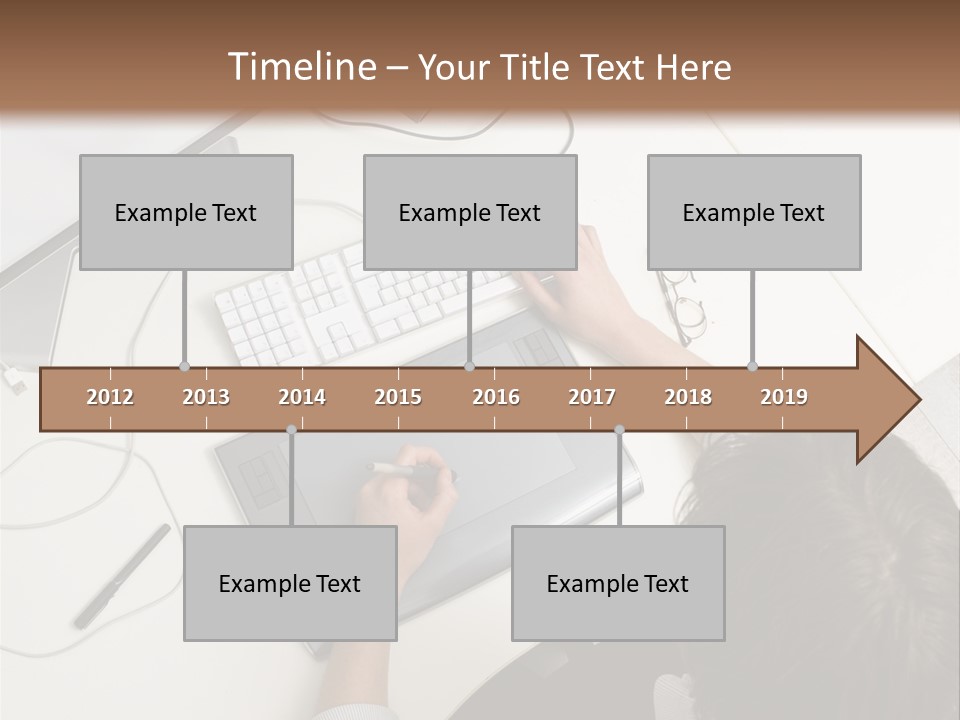 Timeline – Your Title Text Here

Example Text

Example Text

Example Text

2012 2013 2014 2015 2016 2017 2018 2019

Example Text

Example Text